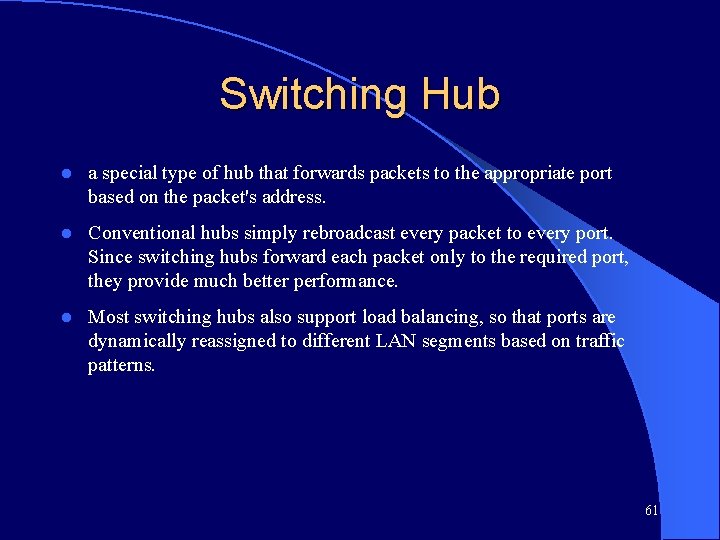 Switching Hub

- a special type of hub that forwards packets to the appropriate port based on the packet's address.
- Conventional hubs simply rebroadcast every packet to every port. Since switching hubs forward each packet only to the required port, they provide much better performance.
- Most switching hubs also support load balancing, so that ports are dynamically reassigned to different LAN segments based on traffic patterns.

61